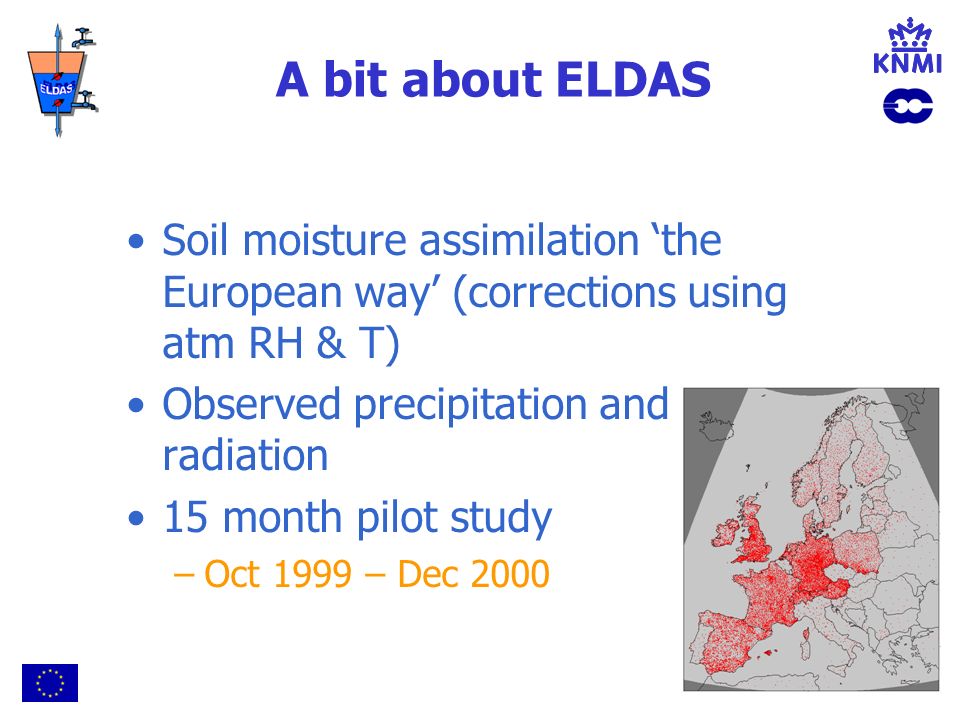 ELDAS

A bit about ELDAS

KNMI

• Soil moisture assimilation ‘the European way’ (corrections using atm RH & T)
• Observed precipitation and radiation
• 15 month pilot study
– Oct 1999 – Dec 2000